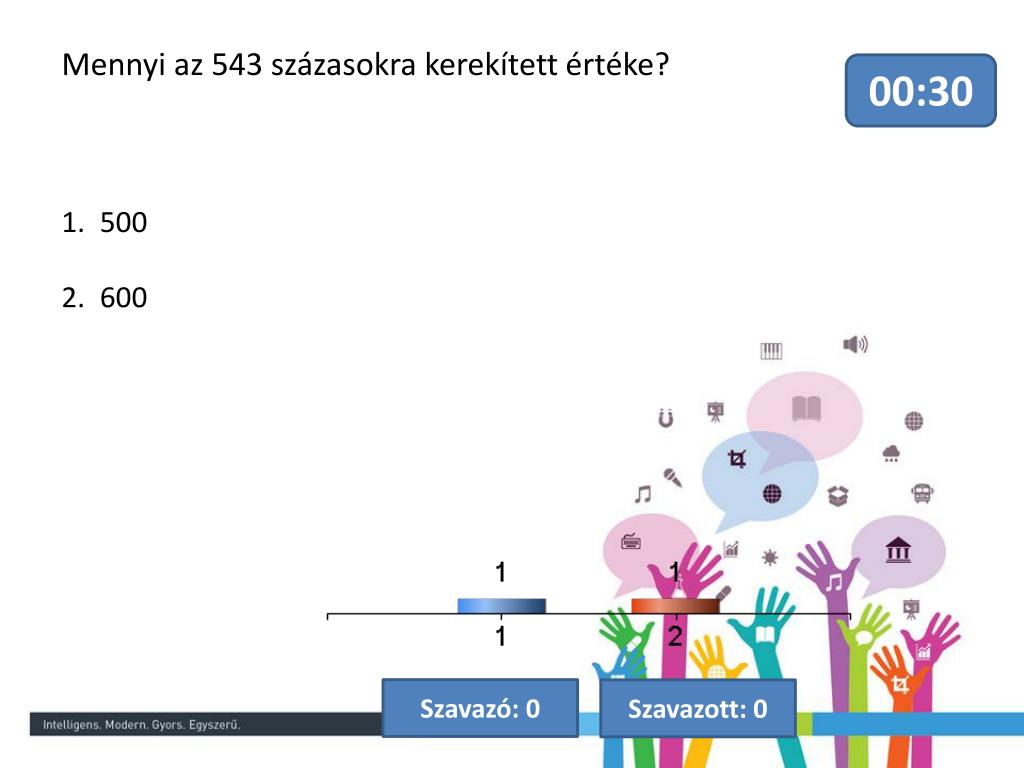 Mennyi az 543 százasokra kerekített értéke?

00:30

1. 500

2. 600

1
1
1
2

Szavazó: 0
Szavazott: 0

Intelligens. Modern. Gyors. Egyszerű.